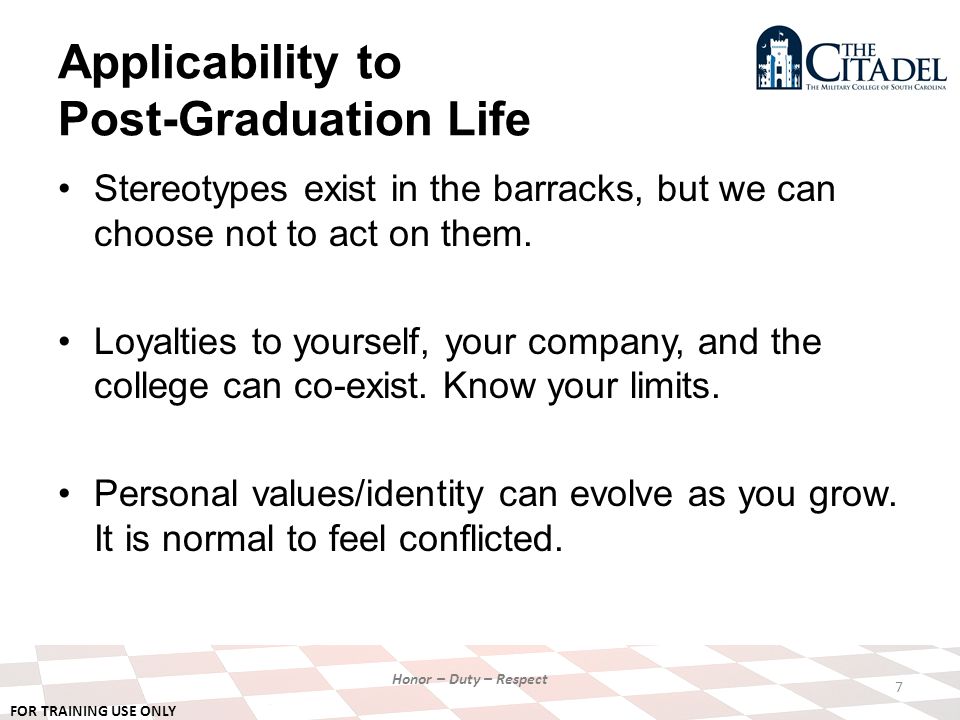 Applicability to Post-Graduation Life

THE CITADEL
THE MILITARY COLLEGE OF SOUTH CAROLINA

• Stereotypes exist in the barracks, but we can choose not to act on them.

• Loyalties to yourself, your company, and the college can co-exist. Know your limits.

• Personal values/identity can evolve as you grow. It is normal to feel conflicted.

Honor – Duty – Respect

7

FOR TRAINING USE ONLY